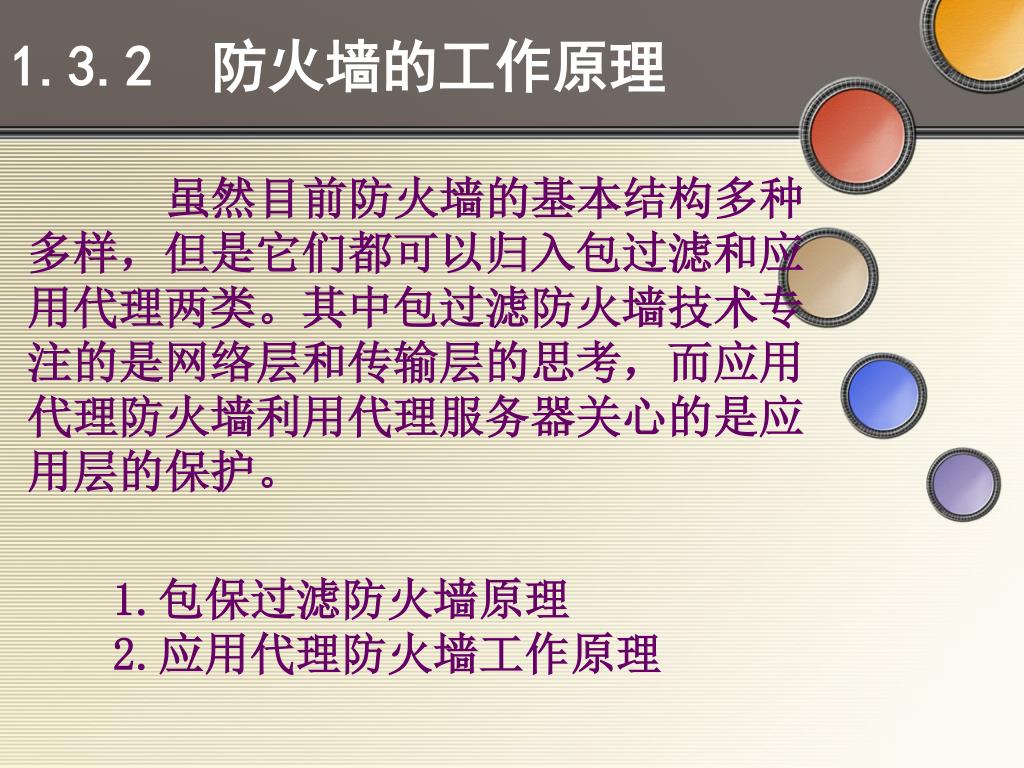 1.3.2　防火墙的工作原理

虽然目前防火墙的基本结构多种多样，但是它们都可以归入包过滤和应用代理两类。其中包过滤防火墙技术专注的是网络层和传输层的思考，而应用代理防火墙利用代理服务器关心的是应用层的保护。

1.包保过滤防火墙原理
2.应用代理防火墙工作原理